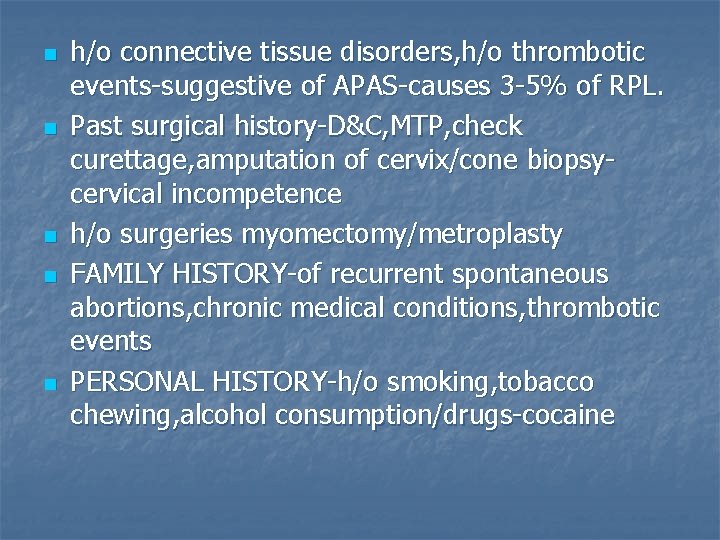 - h/o connective tissue disorders,h/o thrombotic events-suggestive of APAS-causes 3-5% of RPL.
- Past surgical history-D&C,MTP,check curettage,amputation of cervix/cone biopsy-cervical incompetence
- h/o surgeries myomectomy/metroplasty
- FAMILY HISTORY-of recurrent spontaneous abortions,chronic medical conditions,thrombotic events
- PERSONAL HISTORY-h/o smoking,tobacco chewing,alcohol consumption/drugs-cocaine